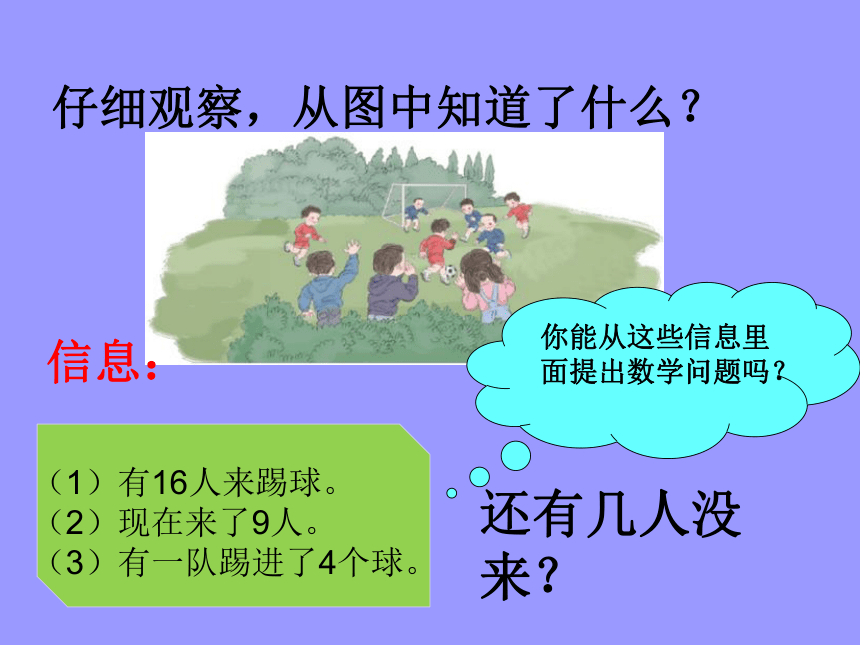 仔细观察，从图中知道了什么？

信息：

你能从这些信息里面提出数学问题吗？

（1）有16人来踢球。
（2）现在来了9人。
（3）有一队踢进了4个球。

还有几人没来？